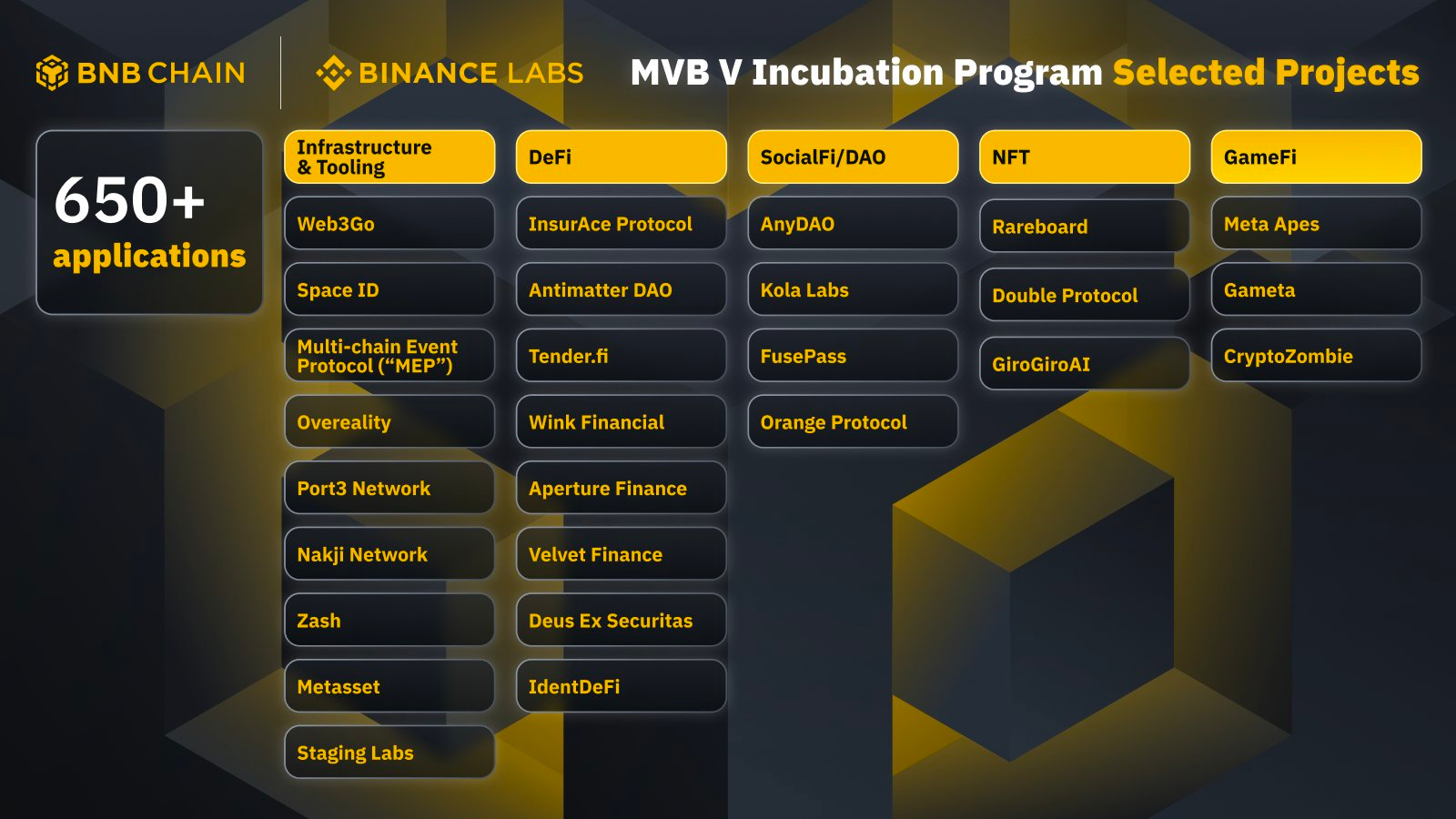 BNB CHAIN

BINANCE LABS

MVB V Incubation Program Selected Projects

650+ applications

Infrastructure & Tooling

Web3Go

Space ID

Multi-chain Event Protocol (“MEP”)

Overeality

Port3 Network

Nakji Network

Zash

Metasset

Staging Labs

DeFi

InsurAce Protocol

Antimatter DAO

Tender.fi

Wink Financial

Aperture Finance

Velvet Finance

Deus Ex Securitas

IdentDeFi

SocialFi/DAO

AnyDAO

Kola Labs

FusePass

Orange Protocol

NFT

Rareboard

Double Protocol

GiroGiroAI

GameFi

Meta Apes

Gameta

CryptoZombie